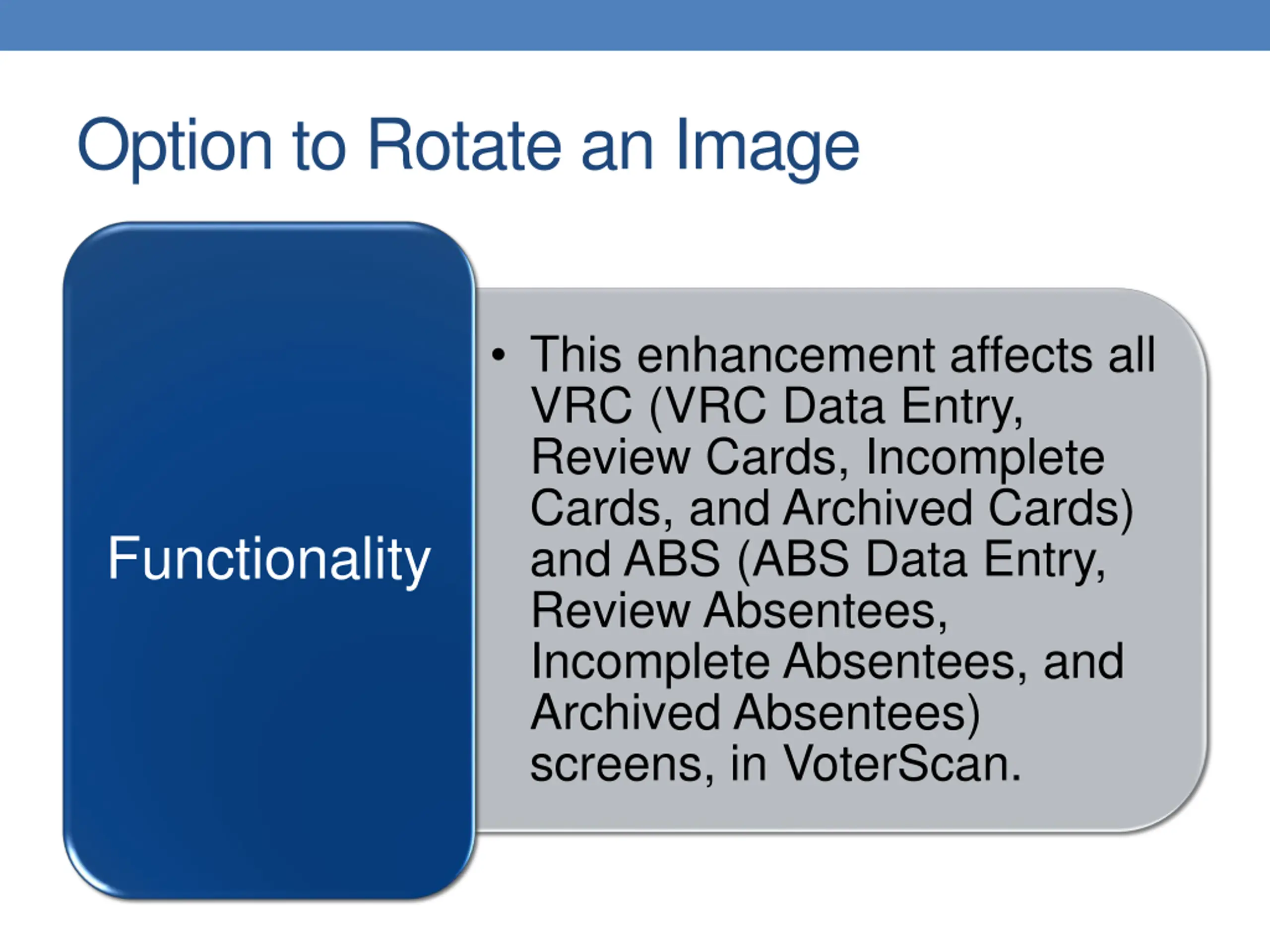 Option to Rotate an Image

Functionality

• This enhancement affects all VRC (VRC Data Entry, Review Cards, Incomplete Cards, and Archived Cards) and ABS (ABS Data Entry, Review Absentees, Incomplete Absentees, and Archived Absentees) screens, in VoterScan.